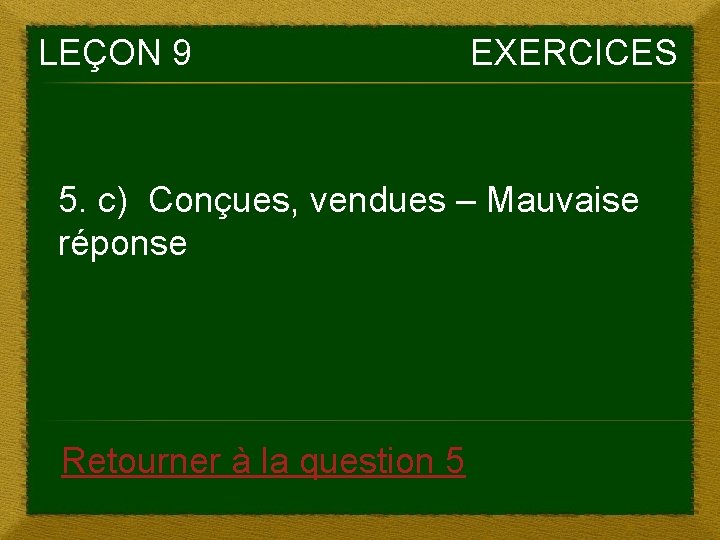 LEÇON 9 EXERCICES

5. c) Conçues, vendues – Mauvaise réponse

Retourner à la question 5